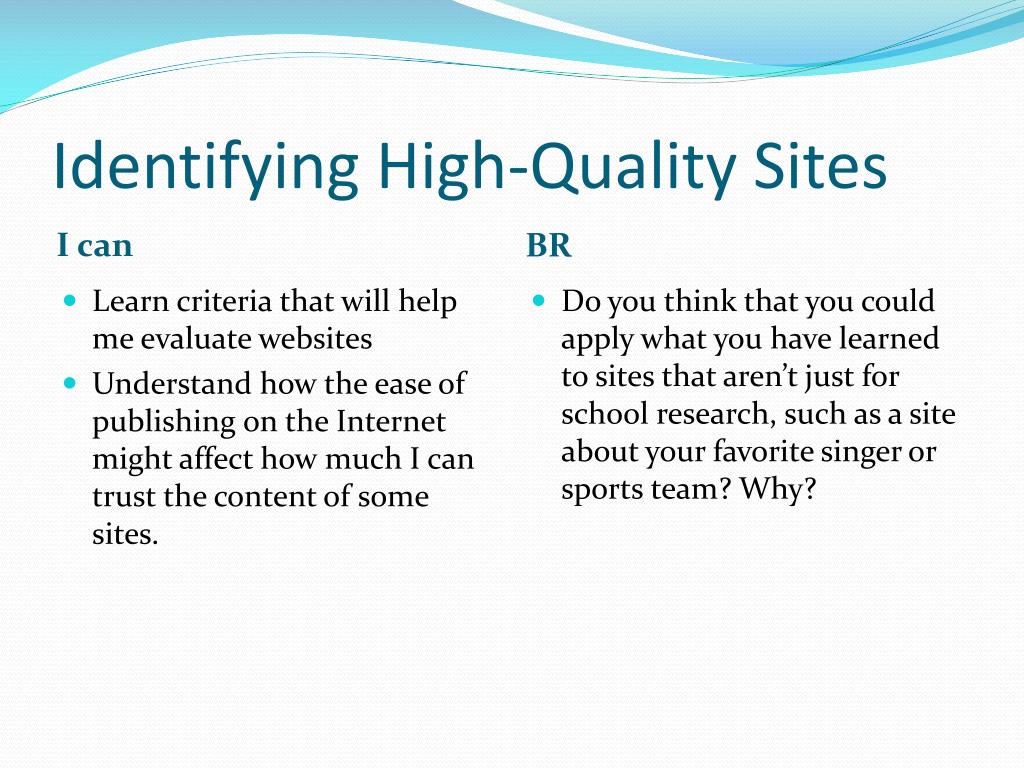 Identifying High-Quality Sites

I can

- Learn criteria that will help me evaluate websites
- Understand how the ease of publishing on the Internet might affect how much I can trust the content of some sites.

BR

- Do you think that you could apply what you have learned to sites that aren't just for school research, such as a site about your favorite singer or sports team? Why?